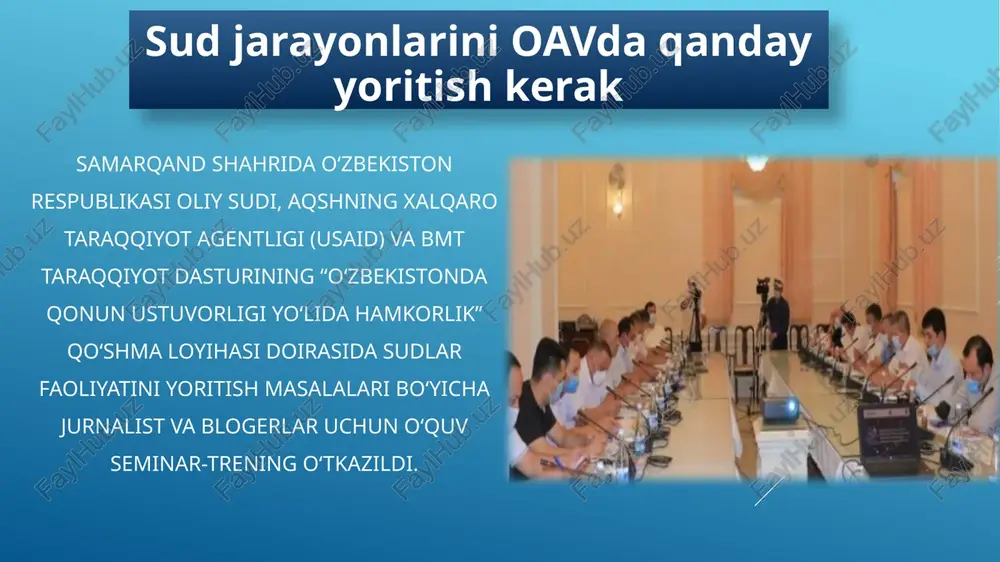 Sud jarayonlarini OAVda qanday yoritish kerak

SAMARQAND SHAHRIDA O‘ZBEKISTON RESPUBLIKASI OLIY SUDI, AQSHNING XALQARO TARAQQIYOT AGENTLIGI (USAID) VA BMT TARAQQIYOT DASTURINING “O‘ZBEKISTONDA QONUN USTUVORLIGI YO‘LIDA HAMKORLIK” QO‘SHMA LOYIHASI DOIRASIDA SUDLAR FAOLIYATINI YORITISH MASALALARI BO‘YICHA JURNALIST VA BLOGERLAR UCHUN O‘QUV SEMINAR-TRENING O‘TKAZILDI.

FaylHub.uz